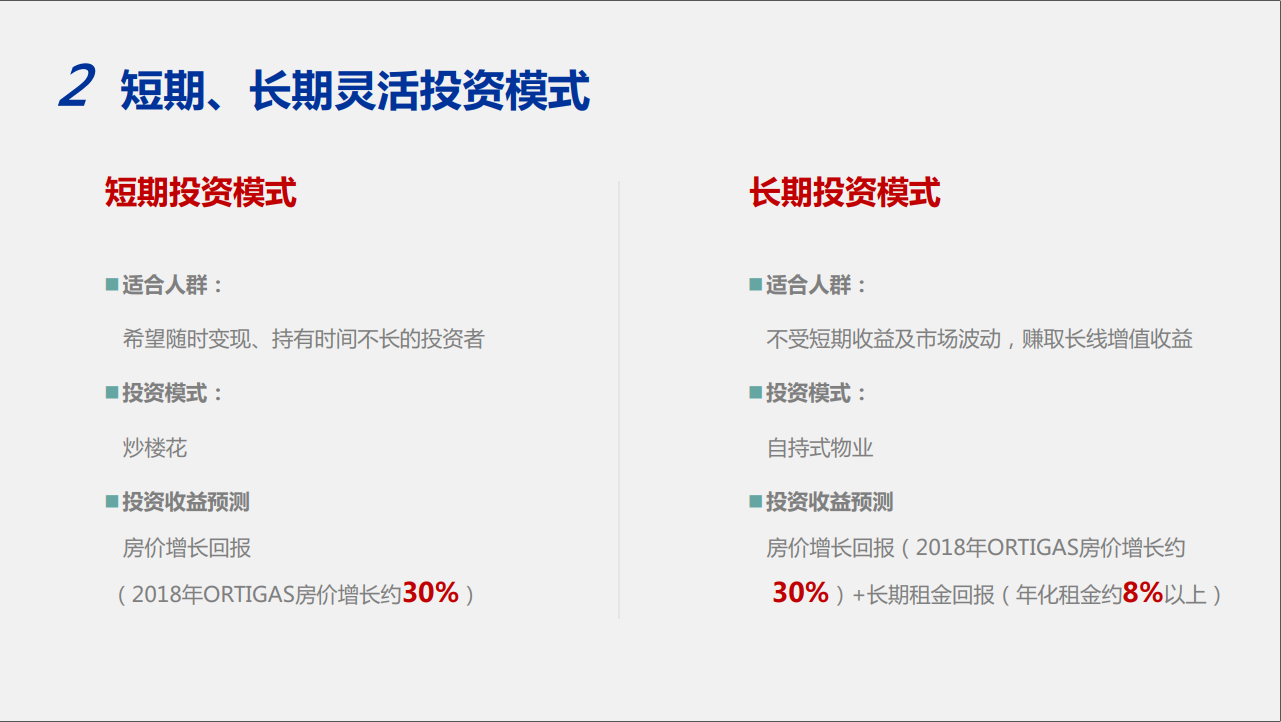 2 短期、长期灵活投资模式

短期投资模式

■适合人群：

希望随时变现、持有时间不长的投资者

■投资模式：

炒楼花

■投资收益预测

房价增长回报

（2018年ORTIGAS房价增长约30%）

长期投资模式

■适合人群：

不受短期收益及市场波动，赚取长线增值收益

■投资模式：

自持式物业

■投资收益预测

房价增长回报（2018年ORTIGAS房价增长约30%）+长期租金回报（年化租金约8%以上）